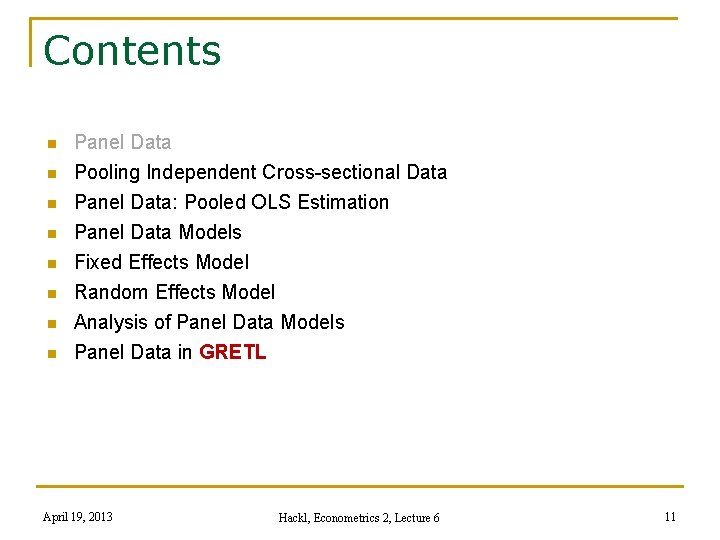 Contents

- Panel Data
- Pooling Independent Cross-sectional Data
- Panel Data: Pooled OLS Estimation
- Panel Data Models
- Fixed Effects Model
- Random Effects Model
- Analysis of Panel Data Models
- Panel Data in GRETL

April 19, 2013 Hackl, Econometrics 2, Lecture 6 11